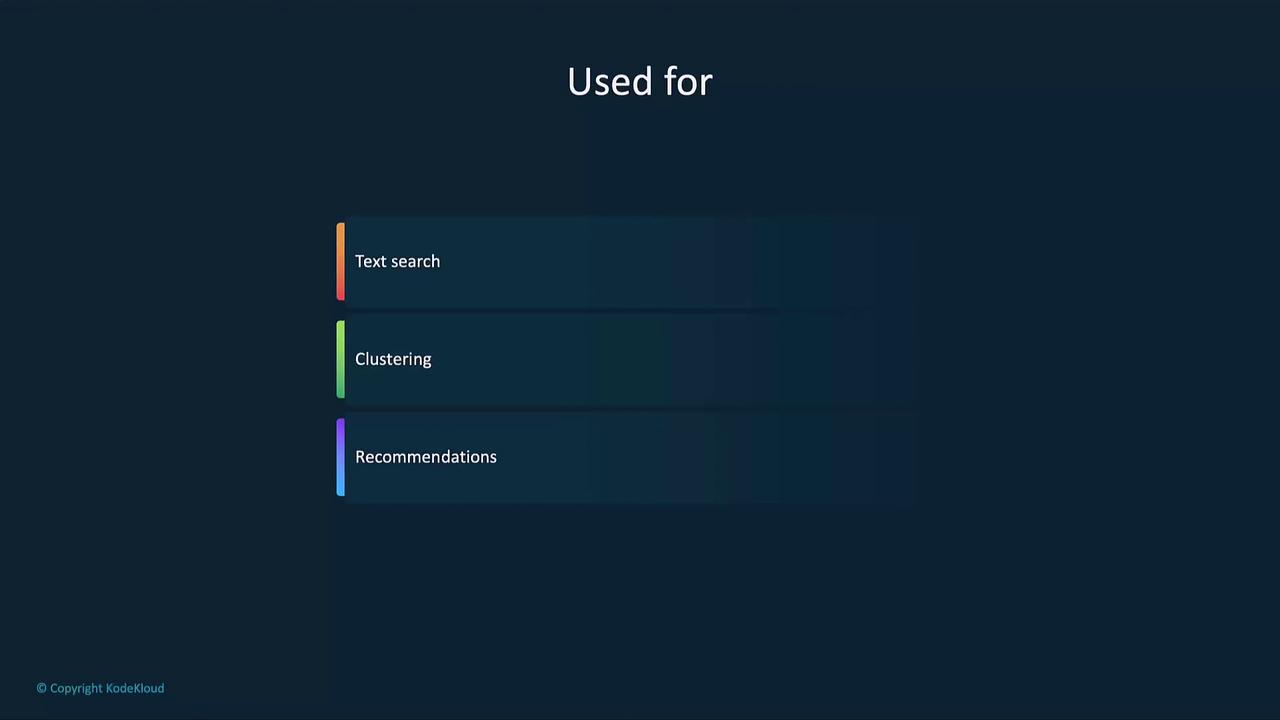 Used for

Text search

Clustering

Recommendations

© Copyright KodeKloud